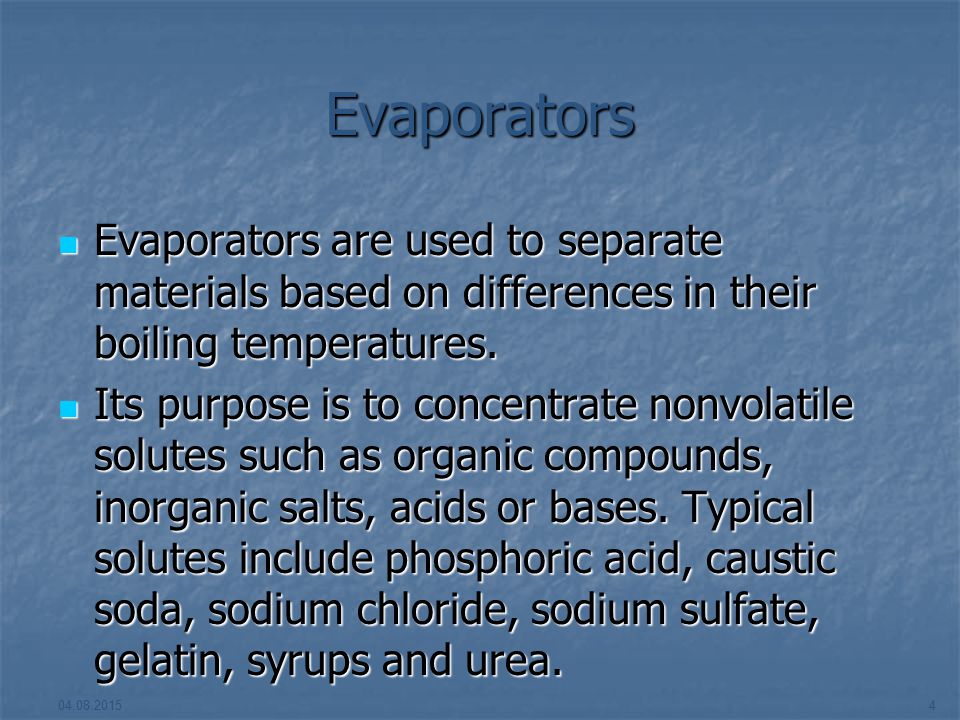 Evaporators

Evaporators are used to separate materials based on differences in their boiling temperatures.

Its purpose is to concentrate nonvolatile solutes such as organic compounds, inorganic salts, acids or bases. Typical solutes include phosphoric acid, caustic soda, sodium chloride, sodium sulfate, gelatin, syrups and urea.

04.08.2015

4